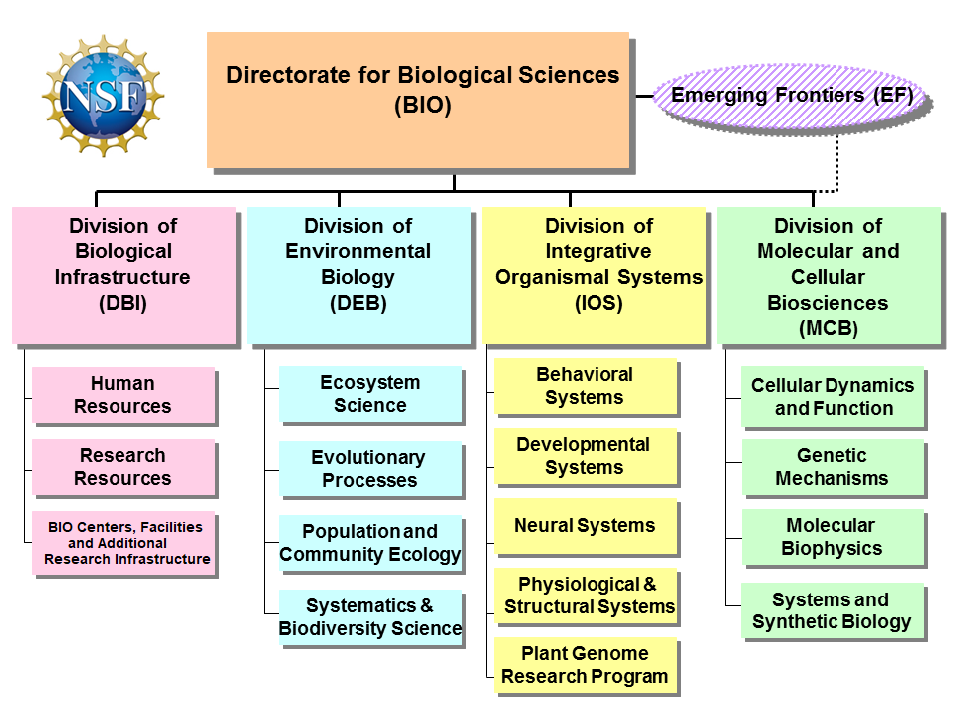 NSF

Directorate for Biological Sciences (BIO)

Emerging Frontiers (EF)

Division of Biological Infrastructure (DBI)

Human Resources

Research Resources

BIO Centers, Facilities and Additional Research Infrastructure

Division of Environmental Biology (DEB)

Ecosystem Science

Evolutionary Processes

Population and Community Ecology

Systematics & Biodiversity Science

Division of Integrative Organismal Systems (IOS)

Behavioral Systems

Developmental Systems

Neural Systems

Physiological & Structural Systems

Plant Genome Research Program

Division of Molecular and Cellular Biosciences (MCB)

Cellular Dynamics and Function

Genetic Mechanisms

Molecular Biophysics

Systems and Synthetic Biology